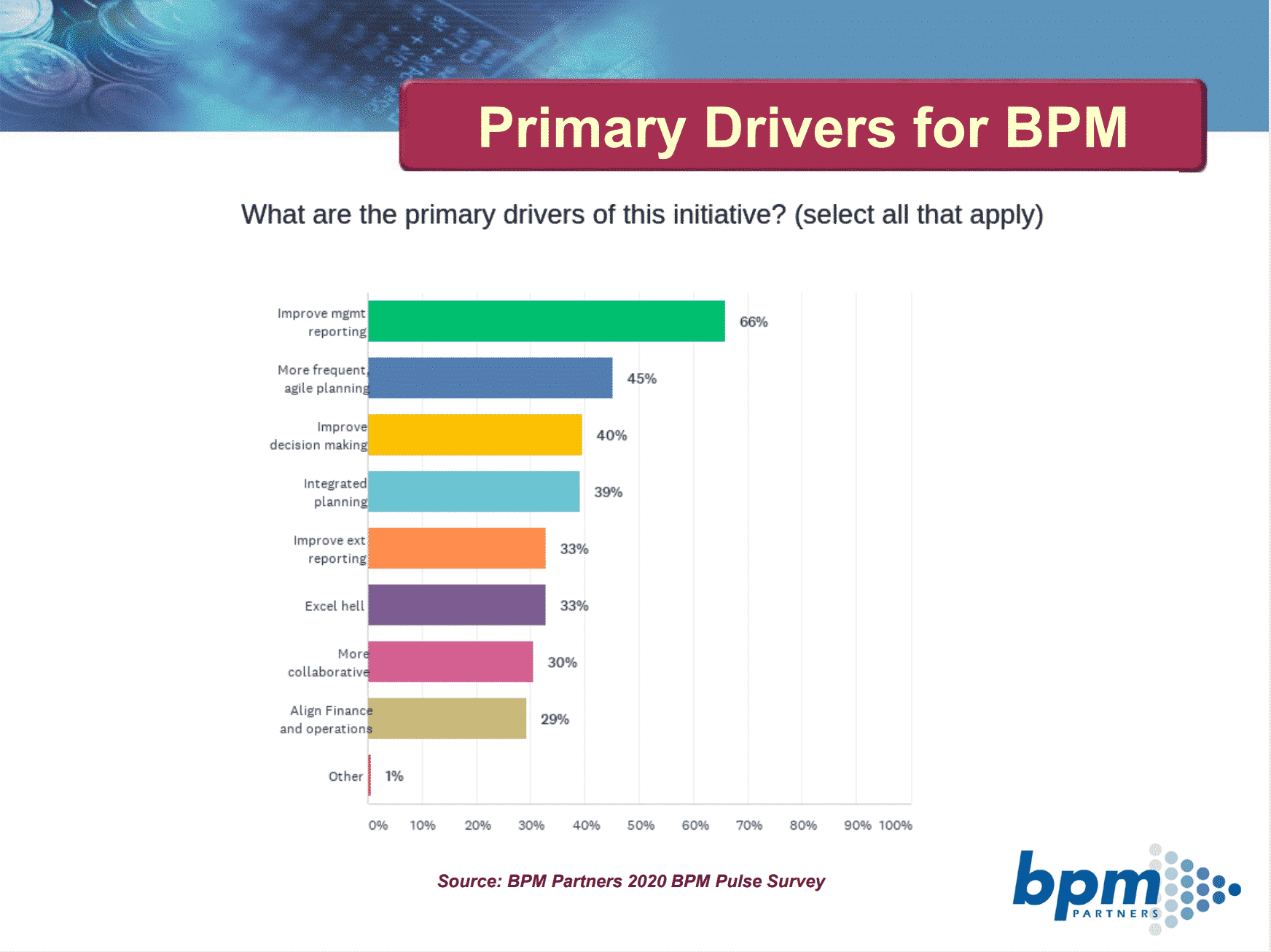 Primary Drivers for BPM

What are the primary drivers of this initiative? (select all that apply)

Improve mgmt reporting 66%
More frequent, agile planning 45%
Improve decision making 40%
Integrated planning 39%
Improve ext reporting 33%
Excel hell 33%
More collaborative 30%
Align Finance and operations 29%
Other 1%

0% 10% 20% 30% 40% 50% 60% 70% 80% 90% 100%

Source: BPM Partners 2020 BPM Pulse Survey

bpm PARTNERS